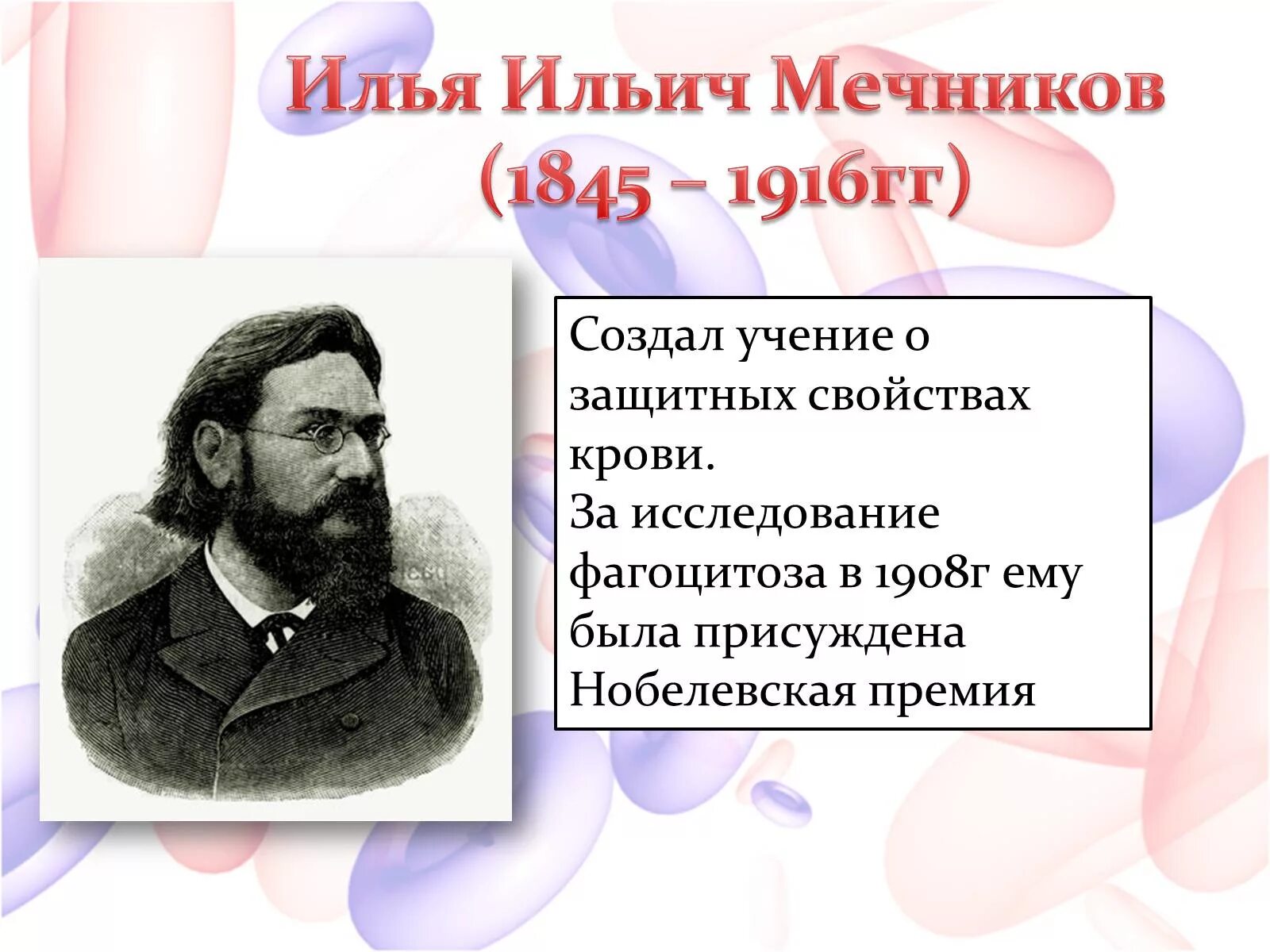 Илья Ильич Мечников
(1845 – 1916гг)

Создал учение о защитных свойствах крови.
За исследование фагоцитоза в 1908г ему была присуждена Нобелевская премия